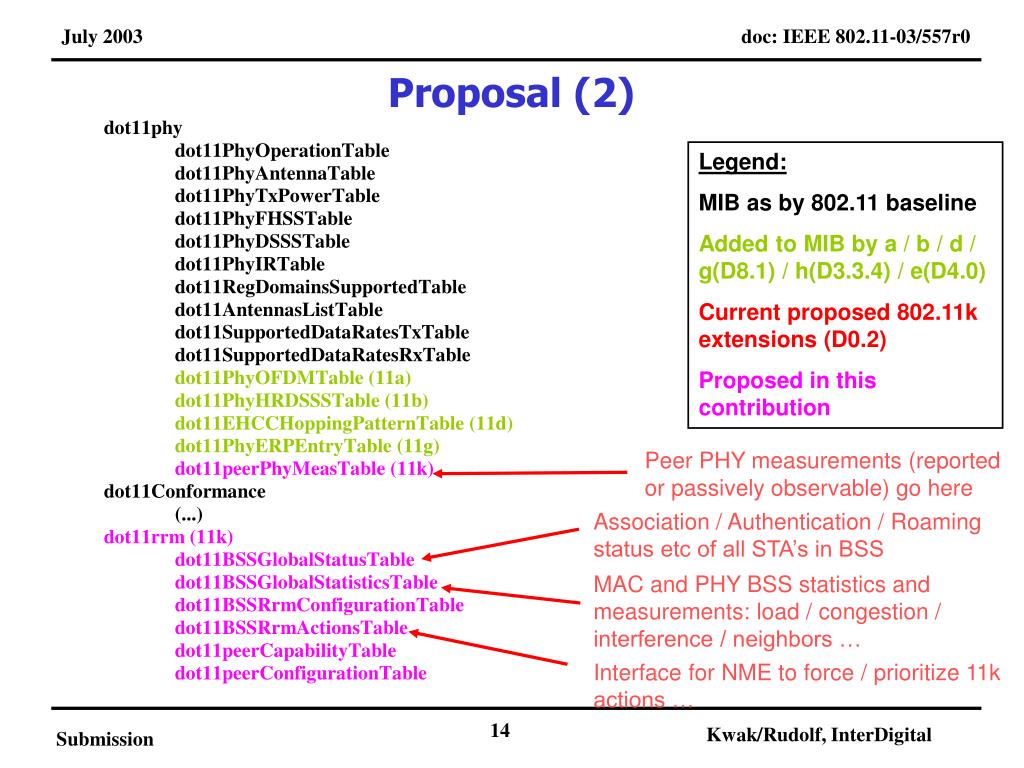 July 2003

doc: IEEE 802.11-03/557r0

Proposal (2)

dot11phy
dot11PhyOperationTable
dot11PhyAntennaTable
dot11PhyTxPowerTable
dot11PhyFHSSTable
dot11PhyDSSSTable
dot11PhyIRTable
dot11RegDomainsSupportedTable
dot11AntennasListTable
dot11SupportedDataRatesTxTable
dot11SupportedDataRatesRxTable
dot11PhyOFDMTable (11a)
dot11PhyHRDSSSTable (11b)
dot11EHCCHoppingPatternTable (11d)
dot11PhyERPEntryTable (11g)
dot11peerPhyMeasTable (11k)
dot11Conformance
(...)
dot11rrm (11k)
dot11BSSGlobalStatusTable
dot11BSSGlobalStatisticsTable
dot11BSSRrmConfigurationTable
dot11BSSRrmActionsTable
dot11peerCapabilityTable
dot11peerConfigurationTable

Legend:

MIB as by 802.11 baseline

Added to MIB by a / b / d / g(D8.1) / h(D3.3.4) / e(D4.0)

Current proposed 802.11k extensions (D0.2)

Proposed in this contribution

Peer PHY measurements (reported or passively observable) go here

Association / Authentication / Roaming status etc of all STA's in BSS

MAC and PHY BSS statistics and measurements: load / congestion / interference / neighbors …

Interface for NME to force / prioritize 11k actions …

Submission

14

Kwak/Rudolf, InterDigital